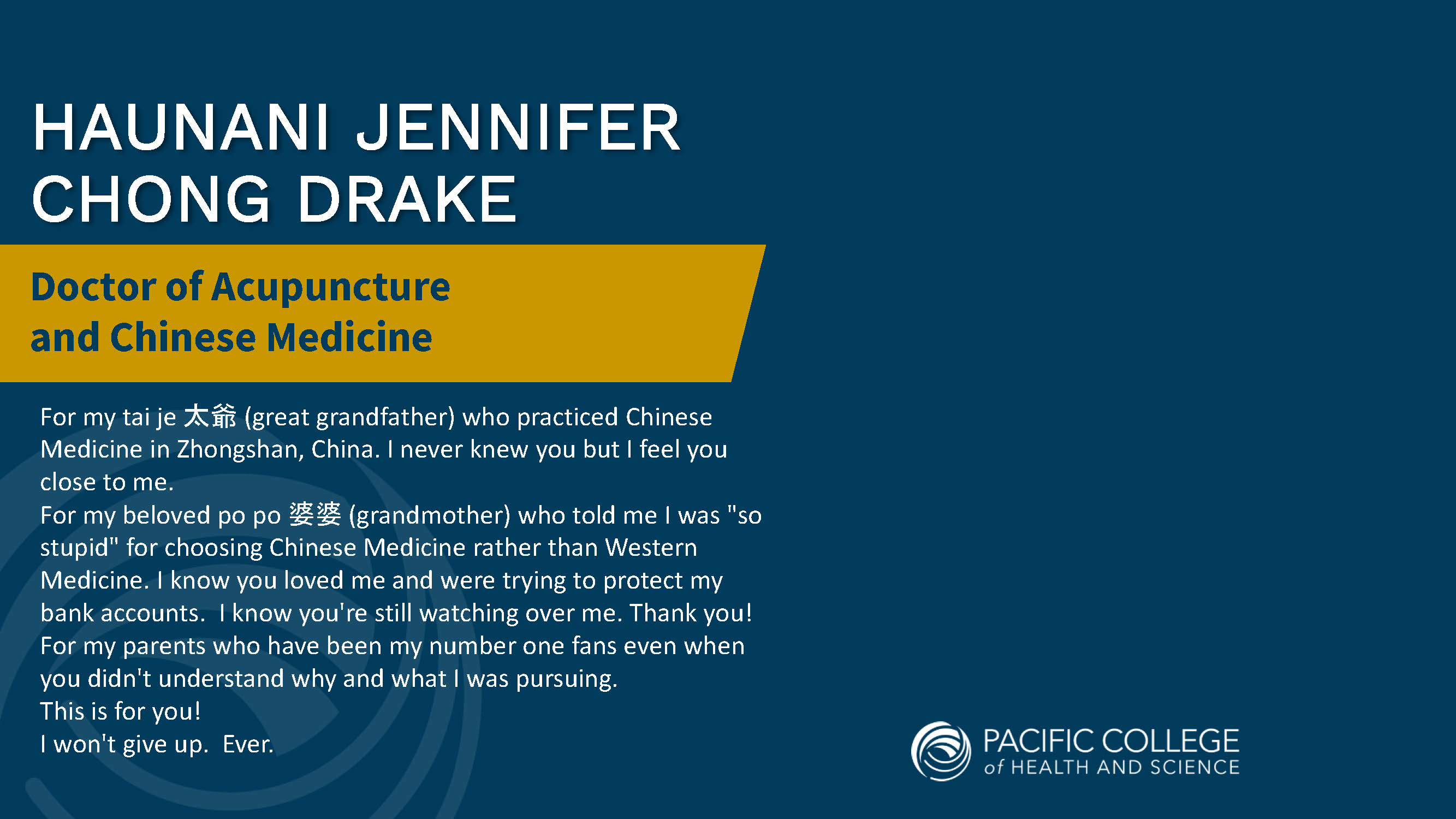 HAUNANI JENNIFER CHONG DRAKE

Doctor of Acupuncture and Chinese Medicine

For my tai je 太爺 (great grandfather) who practiced Chinese Medicine in Zhongshan, China. I never knew you but I feel you close to me.
For my beloved po po 婆婆 (grandmother) who told me I was "so stupid" for choosing Chinese Medicine rather than Western Medicine. I know you loved me and were trying to protect my bank accounts. I know you're still watching over me. Thank you!
For my parents who have been my number one fans even when you didn't understand why and what I was pursuing.
This is for you!
I won't give up. Ever.

PACIFIC COLLEGE of HEALTH AND SCIENCE